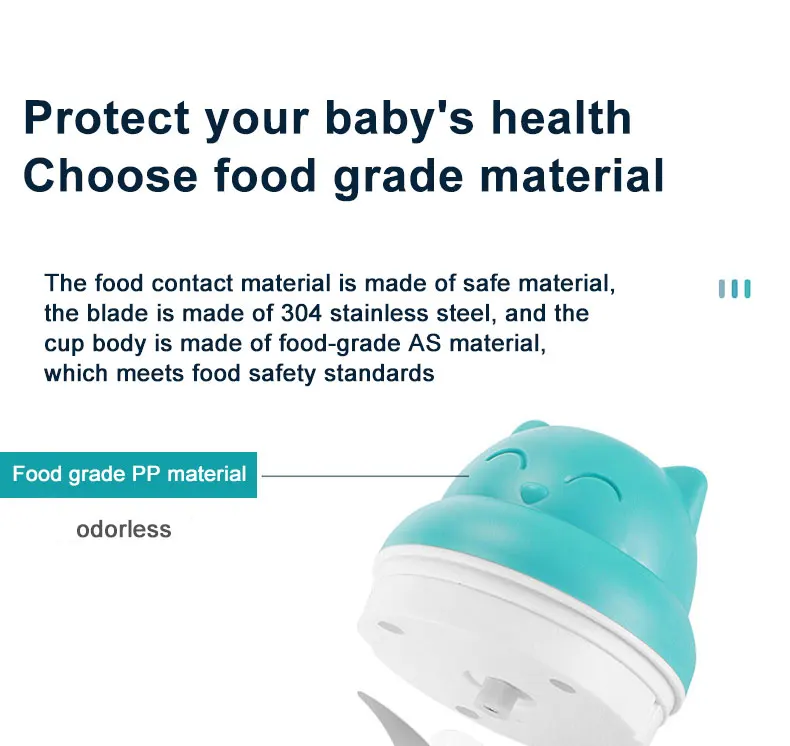 Protect your baby's health
Choose food grade material

The food contact material is made of safe material, the blade is made of 304 stainless steel, and the cup body is made of food-grade AS material, which meets food safety standards

Food grade PP material

odorless